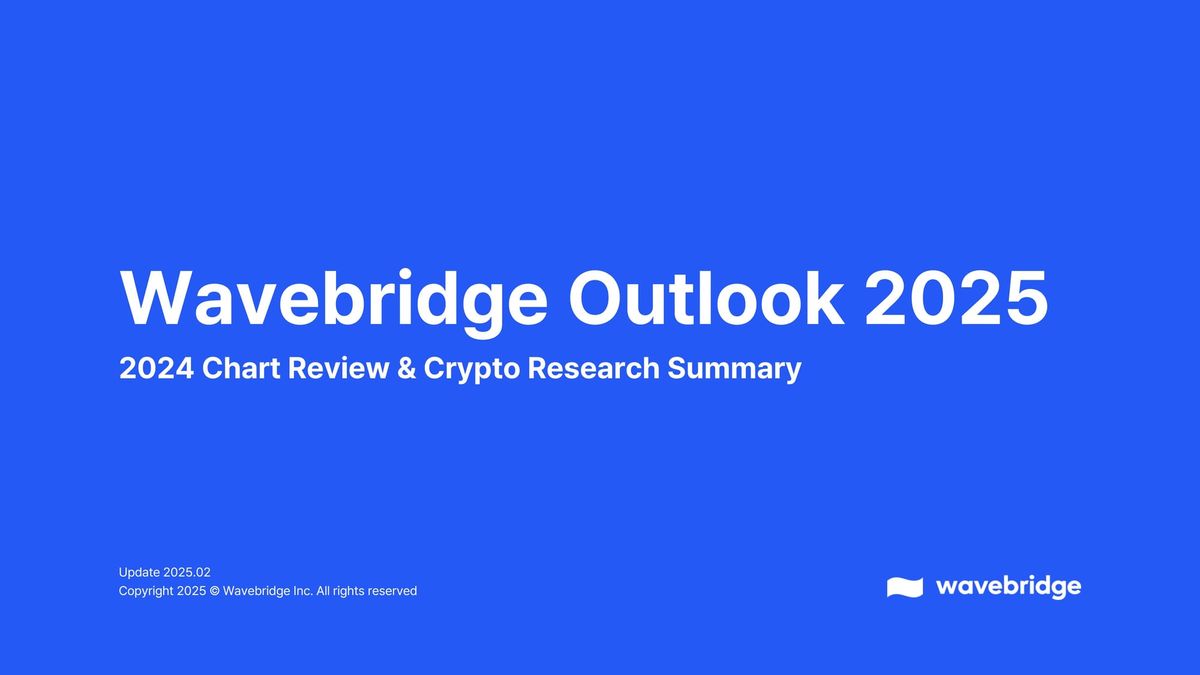 Wavebridge Outlook 2025

2024 Chart Review & Crypto Research Summary

Update 2025.02
Copyright 2025 © Wavebridge Inc. All rights reserved

wavebridge